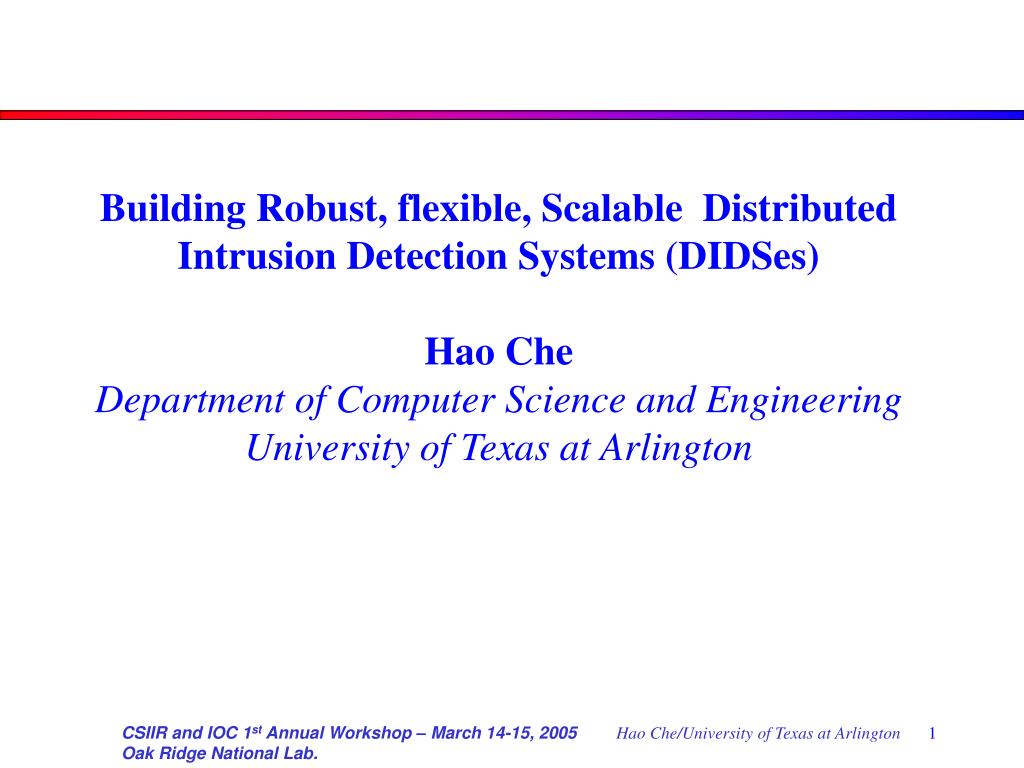 Building Robust, flexible, Scalable Distributed Intrusion Detection Systems (DIDSes)

Hao Che
Department of Computer Science and Engineering
University of Texas at Arlington

CSIIR and IOC 1$^{st}$ Annual Workshop – March 14-15, 2005
Oak Ridge National Lab.

Hao Che/University of Texas at Arlington

1